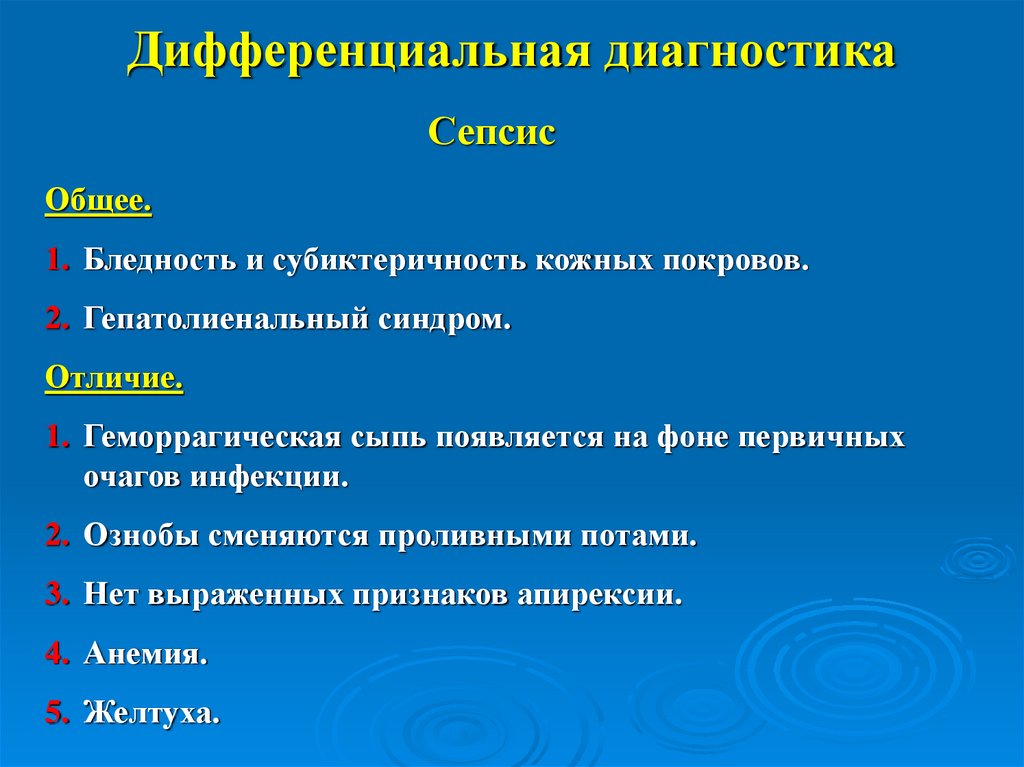 Дифференциальная диагностика

Сепсис

Общее.

1. Бледность и субиктеричность кожных покровов.

2. Гепатолиенальный синдром.

Отличие.

1. Геморрагическая сыпь появляется на фоне первичных очагов инфекции.

2. Ознобы сменяются проливными потами.

3. Нет выраженных признаков апирексии.

4. Анемия.

5. Желтуха.